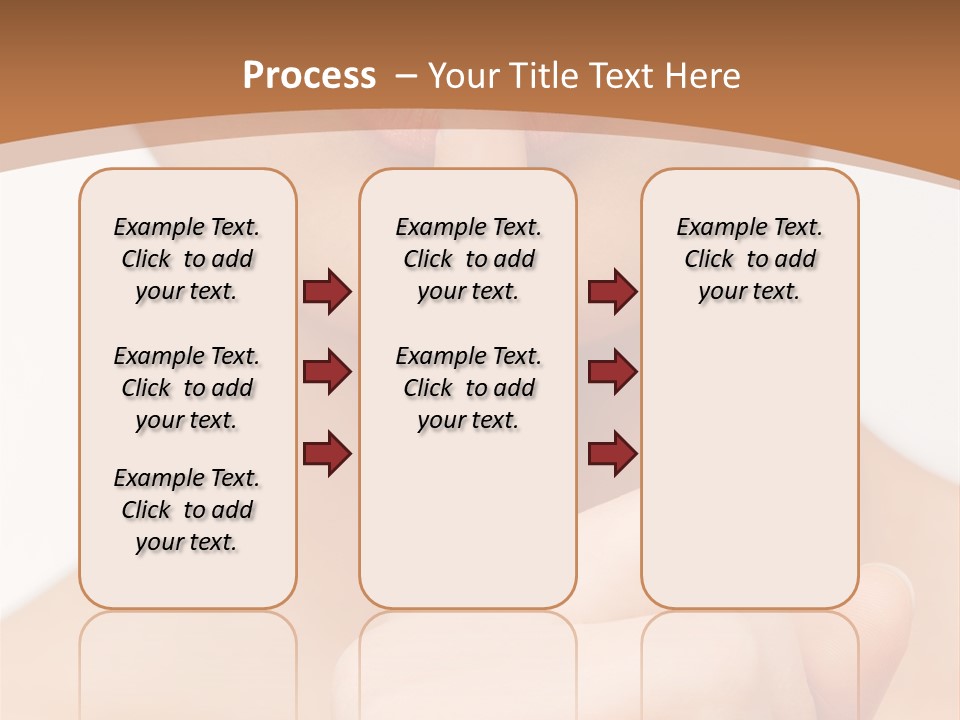 Process – Your Title Text Here

Example Text. Click to add your text.

Example Text. Click to add your text.

Example Text. Click to add your text.

Example Text. Click to add your text.

Example Text. Click to add your text.

Example Text. Click to add your text.